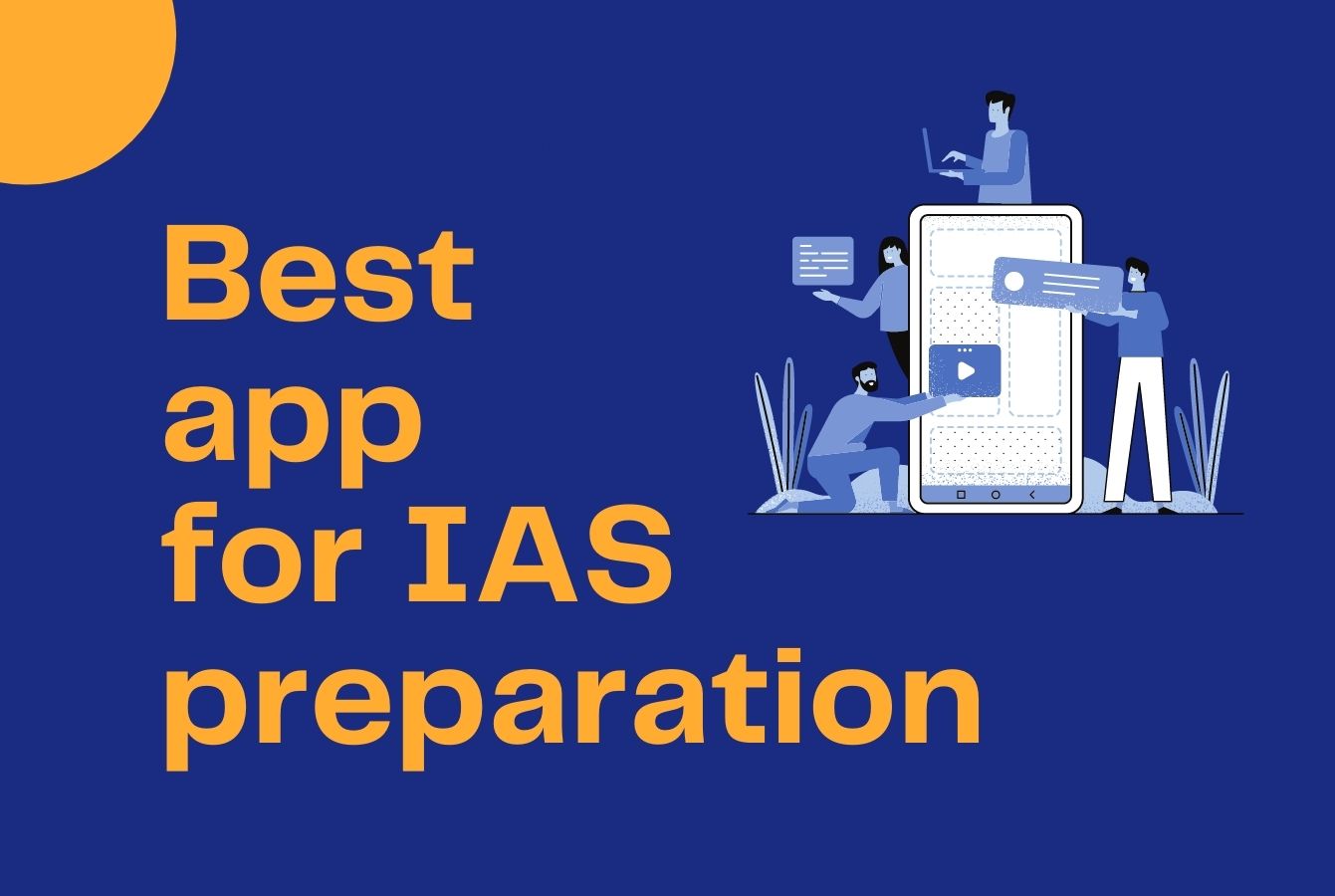 Best
app
for IAS
preparation